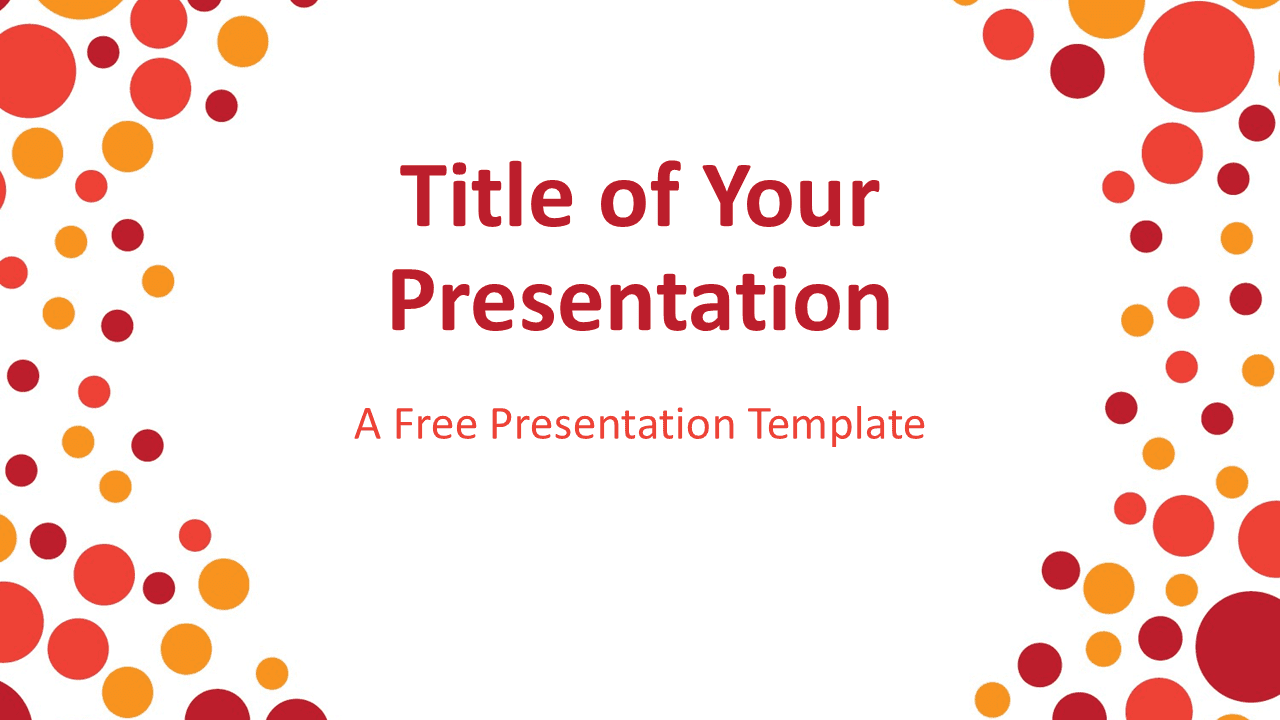 Title of Your Presentation

A Free Presentation Template